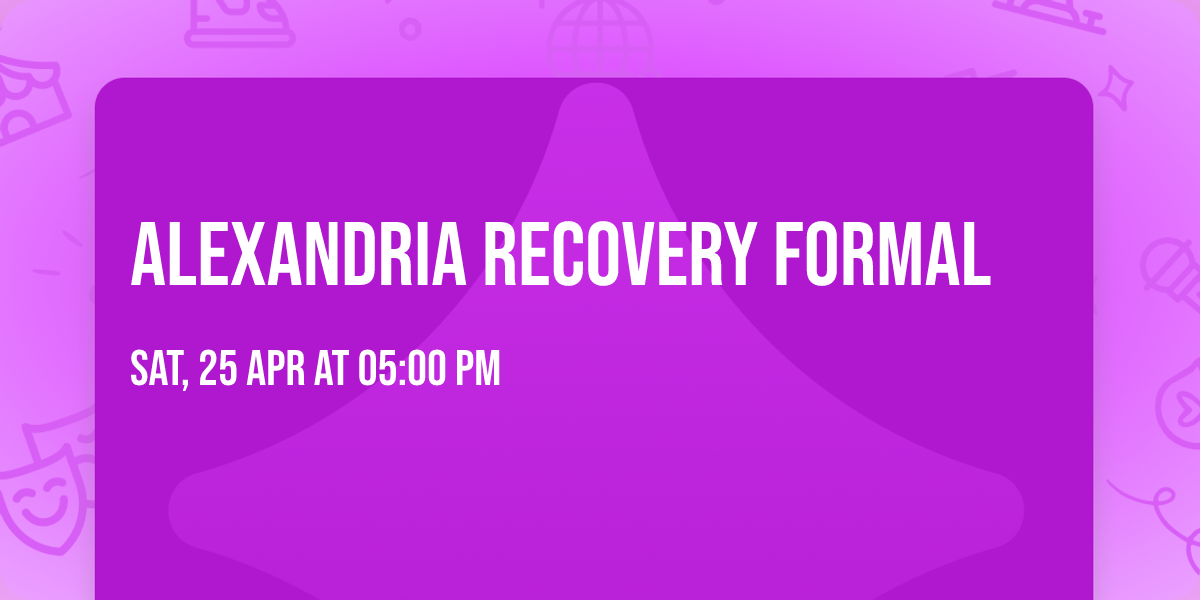 ALEXANDRIA RECOVERY FORMAL

SAT, 25 APR AT 05:00 PM